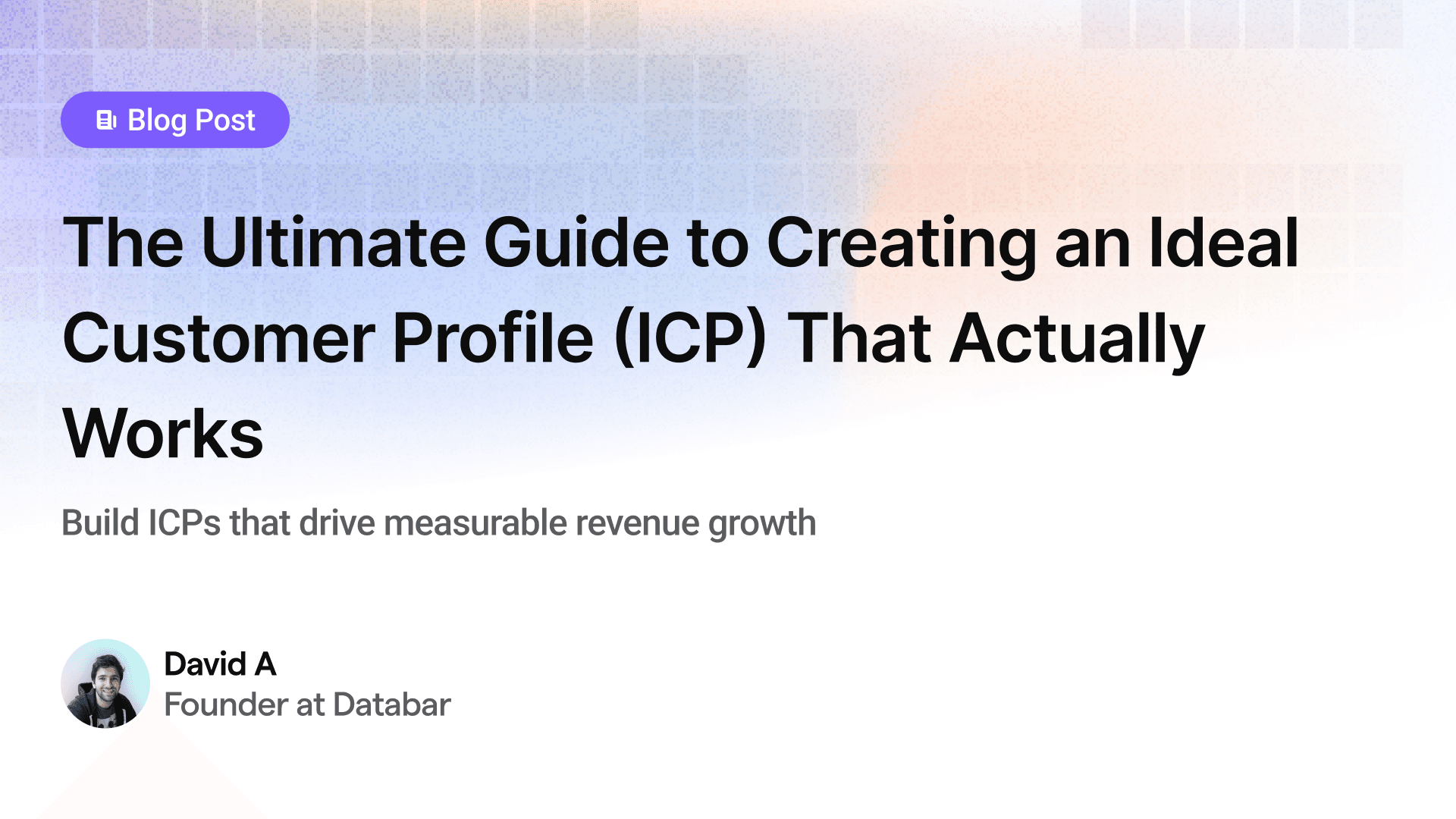 Blog Post

The Ultimate Guide to Creating an Ideal Customer Profile (ICP) That Actually Works

Build ICPs that drive measurable revenue growth

David A
Founder at Databar